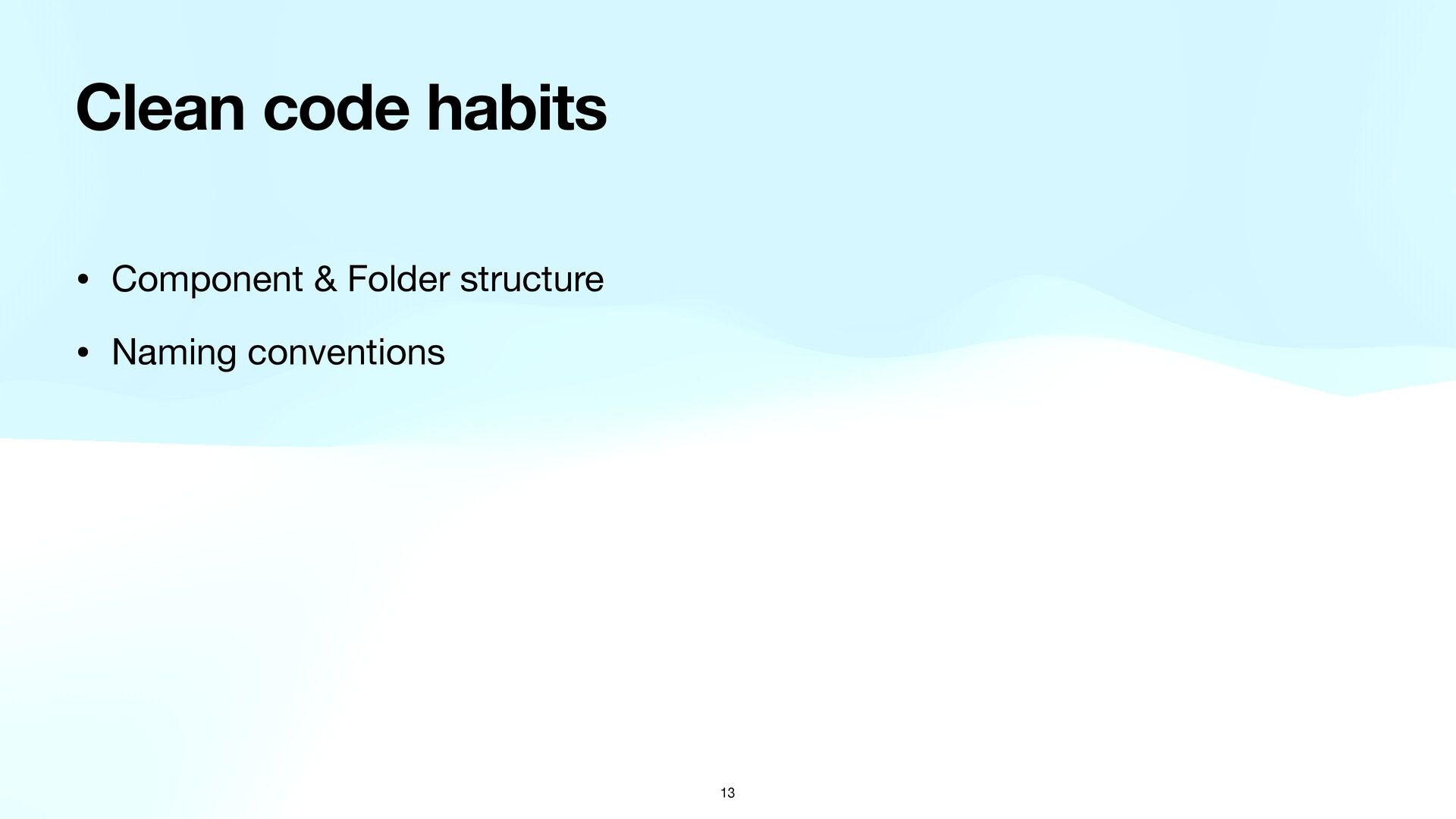 Clean code habits

• Component & Folder structure

• Naming conventions

13